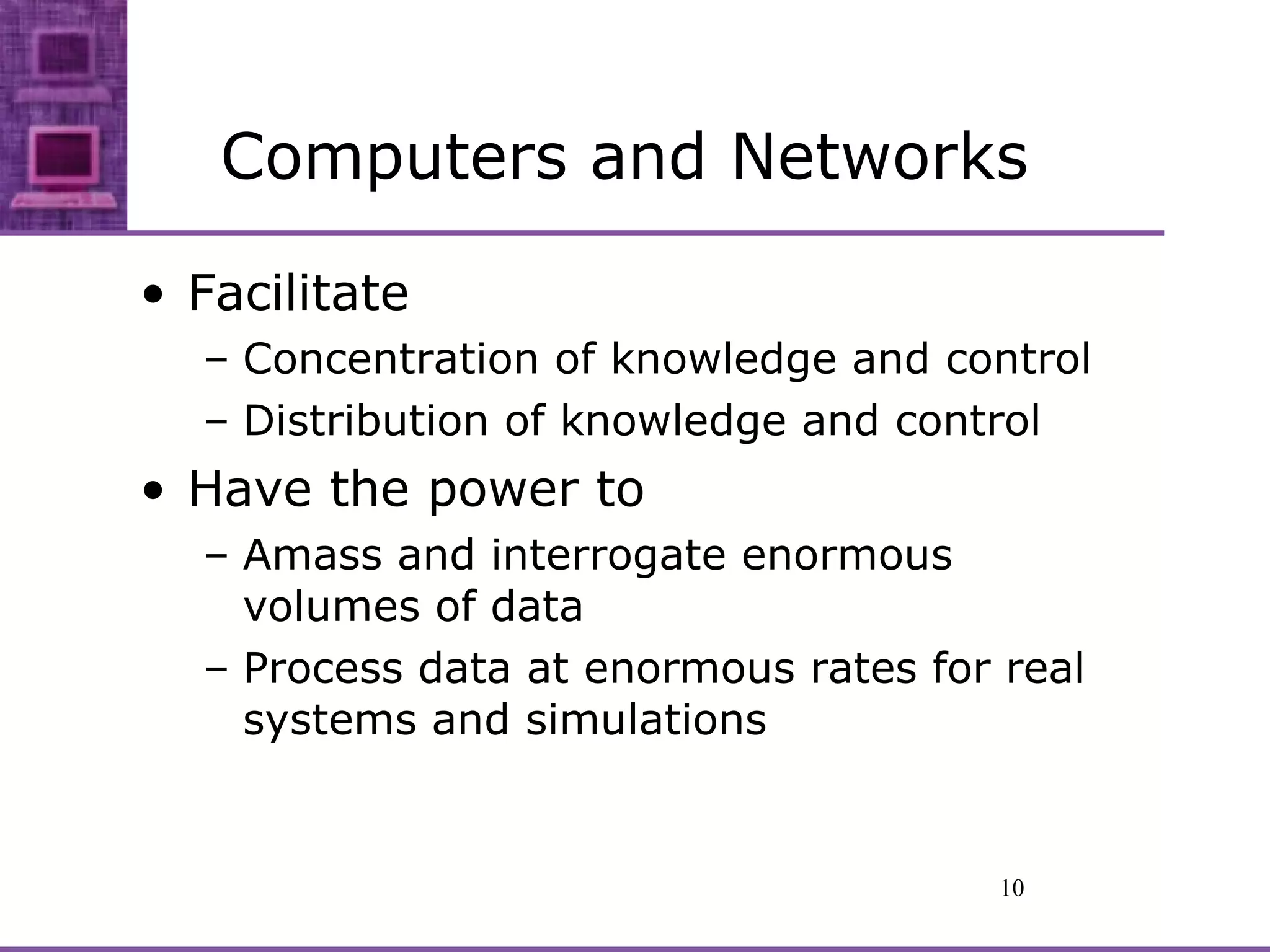 Computers and Networks

• Facilitate
– Concentration of knowledge and control
– Distribution of knowledge and control

• Have the power to
– Amass and interrogate enormous volumes of data
– Process data at enormous rates for real systems and simulations

10